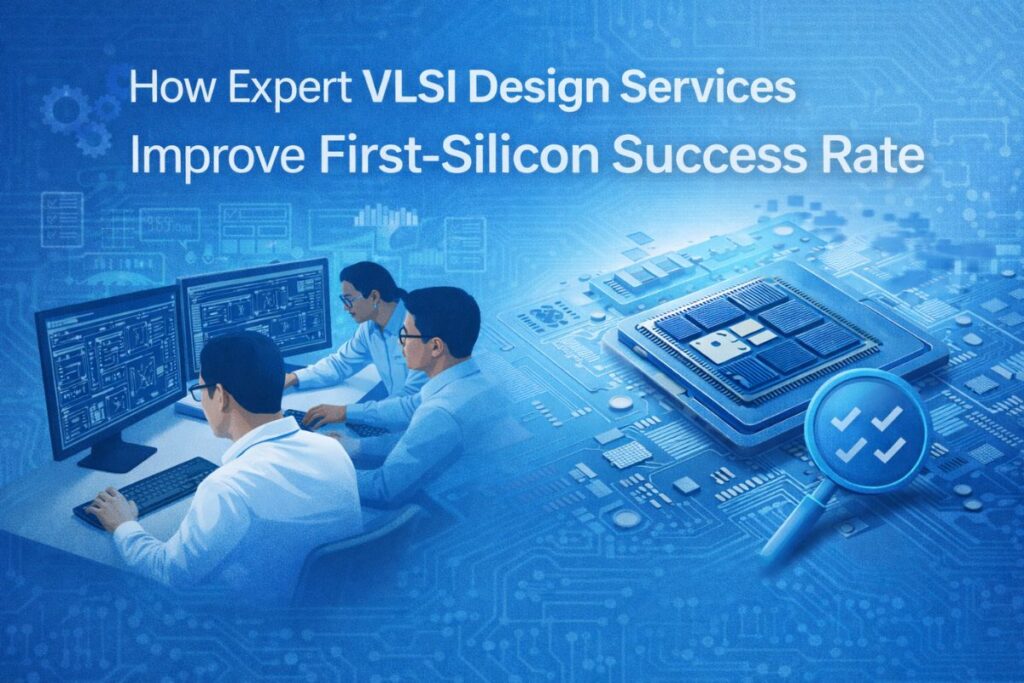 How Expert VLSI Design Services Improve First-Silicon Success Rate